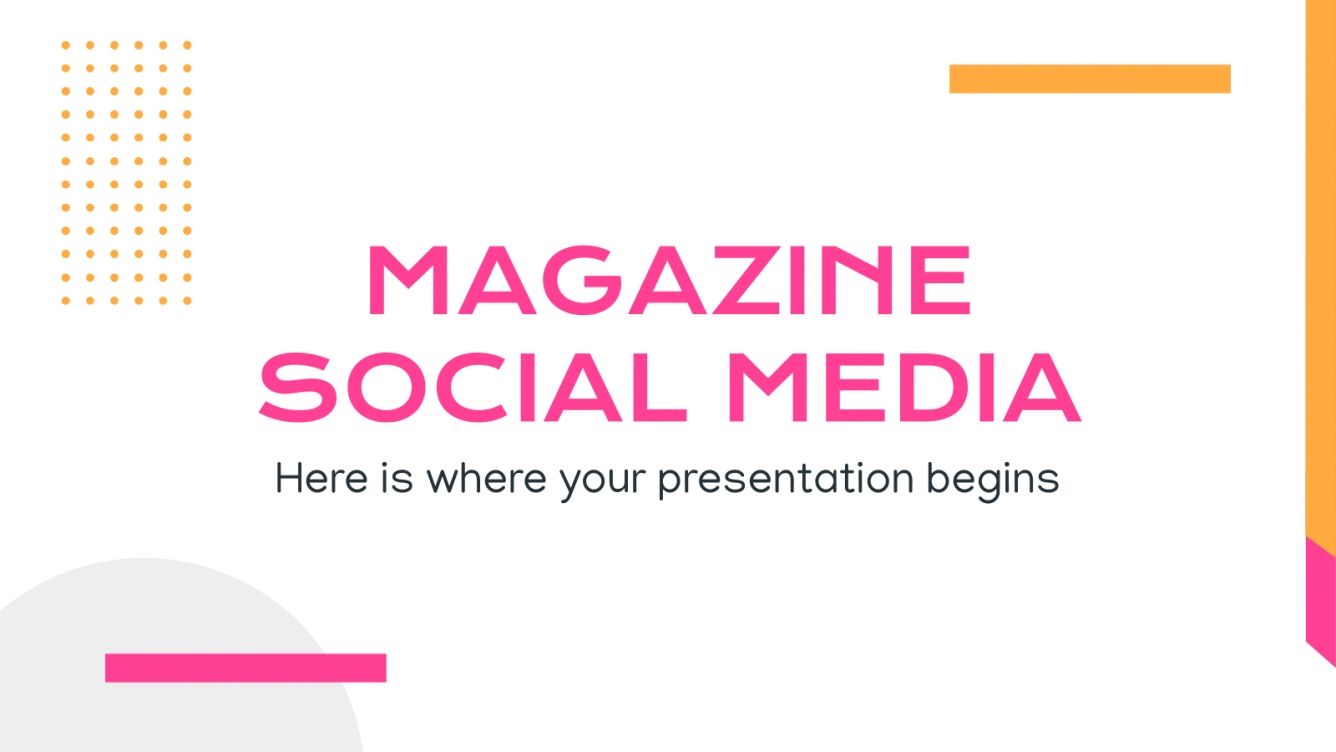 MAGAZINE SOCIAL MEDIA
Here is where your presentation begins